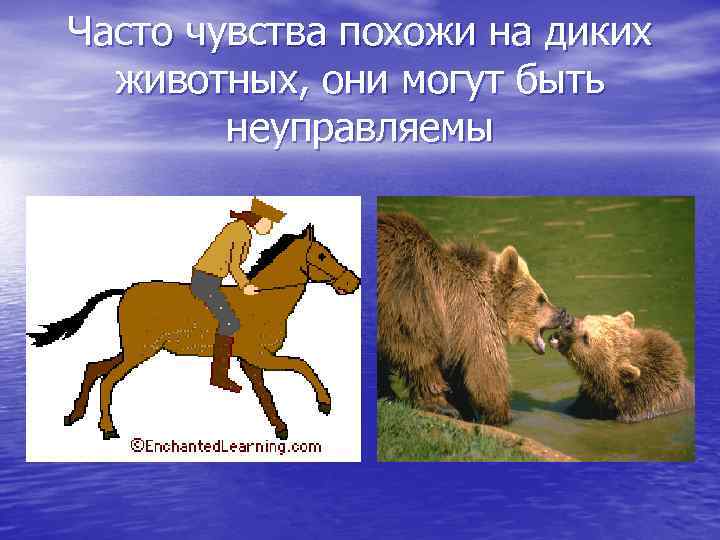 Часто чувства похожи на диких животных, они могут быть неуправляемы

©EnchantedLearning.com